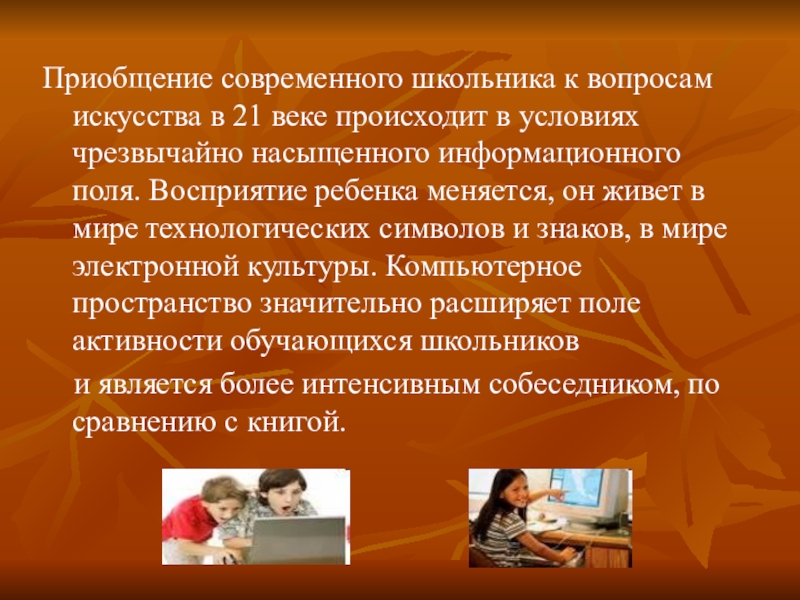 Приобщение современного школьника к вопросам искусства в 21 веке происходит в условиях чрезвычайно насыщенного информационного поля. Восприятие ребенка меняется, он живет в мире технологических символов и знаков, в мире электронной культуры. Компьютерное пространство значительно расширяет поле активности обучающихся школьников

и является более интенсивным собеседником, по сравнению с книгой.